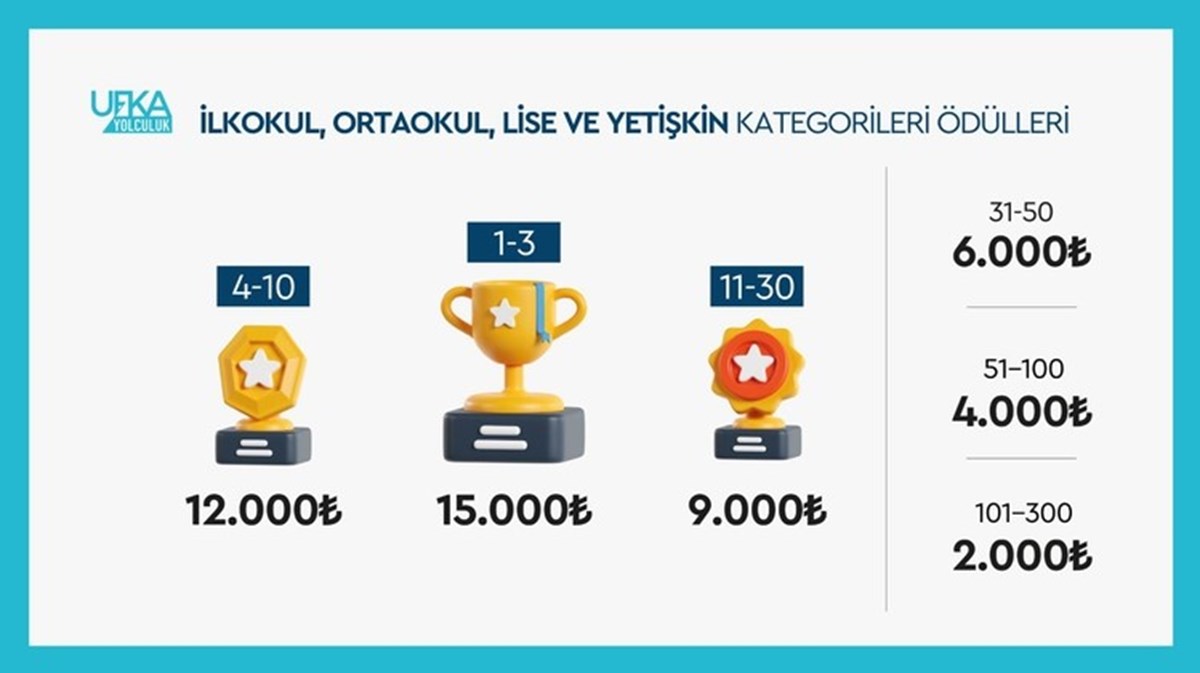 UFKA YOLCULUK

İLKOKUL, ORTAOKUL, LİSE VE YETİŞKİN KATEGORİLERİ ÖDÜLLERİ

4-10
12.000₺

1-3
15.000₺

11-30
9.000₺

31-50
6.000₺

51–100
4.000₺

101–300
2.000₺